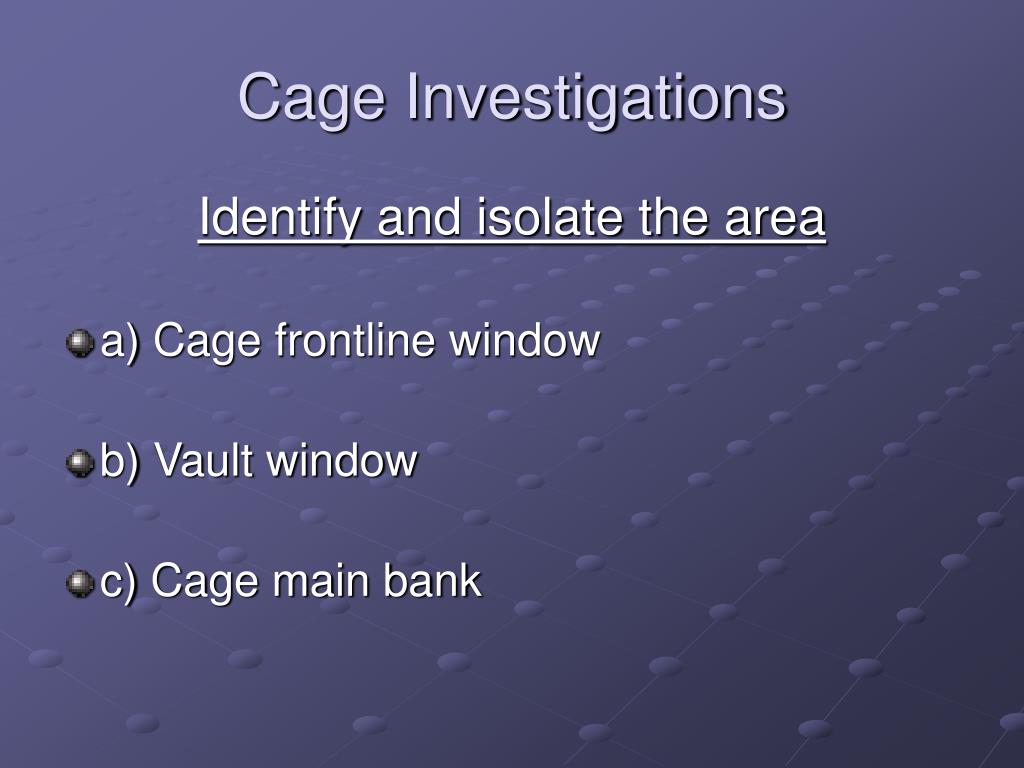 Cage Investigations

Identify and isolate the area

a) Cage frontline window

b) Vault window

c) Cage main bank